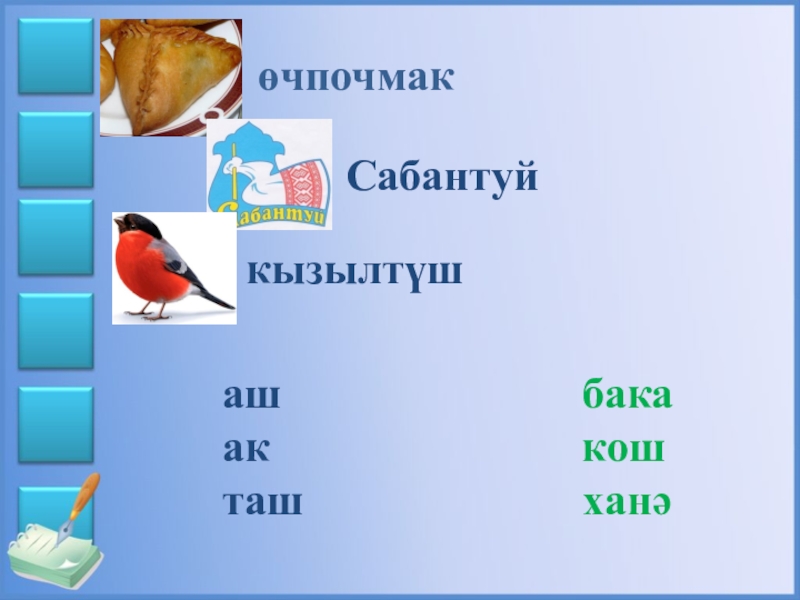 өчпочмак

Сабантуй

Сабантуй

кызылтүш

аш
ак
таш

бака
кош
ханә